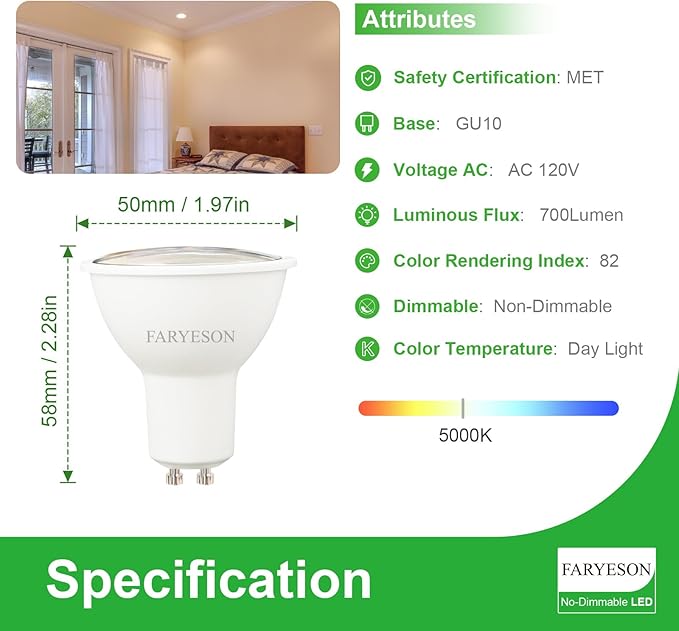 Attributes

Safety Certification: MET

Base: GU10

Voltage AC: AC 120V

Luminous Flux: 700Lumen

Color Rendering Index: 82

Dimmable: Non-Dimmable

Color Temperature: Day Light

5000K

50mm / 1.97in

58mm / 2.28in

FARYESON

Specification

FARYESON
No-Dimmable LED